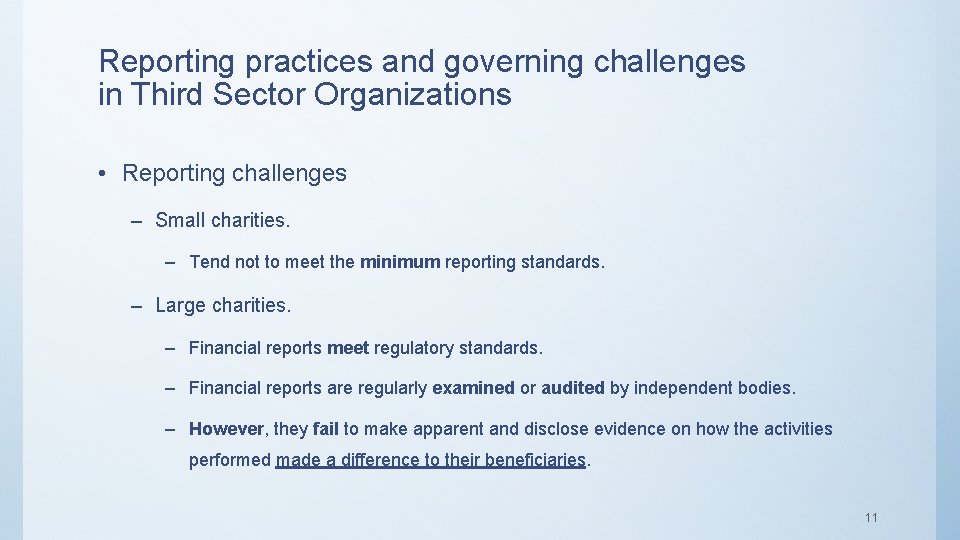 Reporting practices and governing challenges in Third Sector Organizations

• Reporting challenges

– Small charities.

– Tend not to meet the minimum reporting standards.

– Large charities.

– Financial reports meet regulatory standards.

– Financial reports are regularly examined or audited by independent bodies.

– However, they fail to make apparent and disclose evidence on how the activities performed made a difference to their beneficiaries.

11